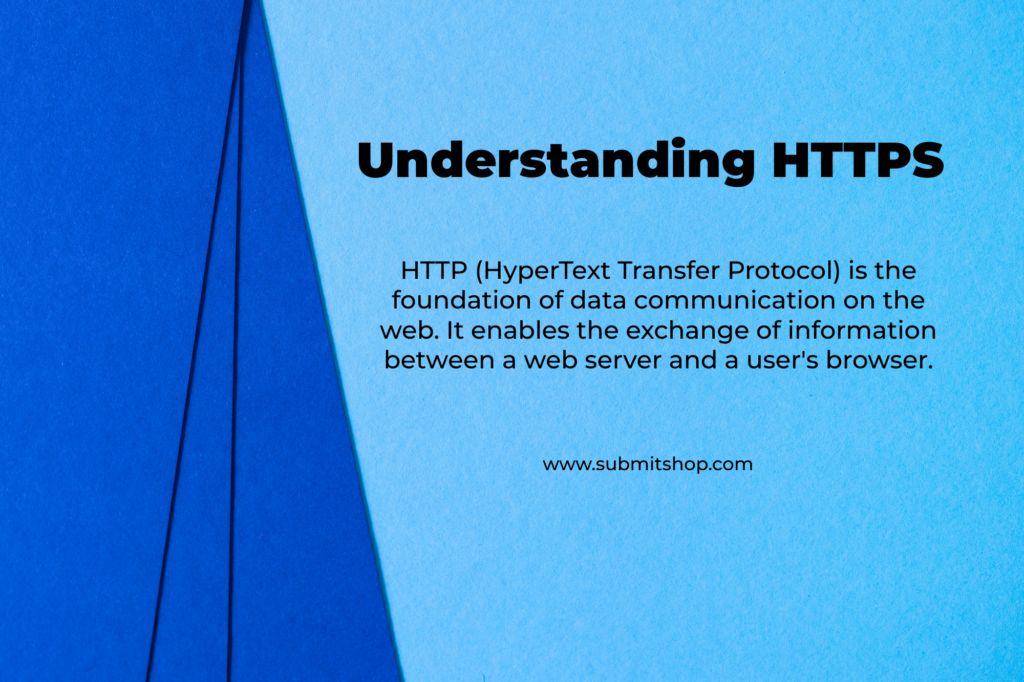 Understanding HTTPS

HTTP (HyperText Transfer Protocol) is the foundation of data communication on the web. It enables the exchange of information between a web server and a user's browser.

www.submitshop.com